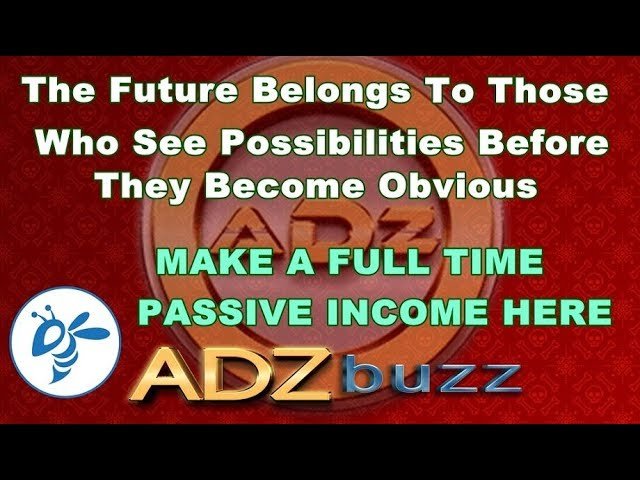 The Future Belongs To Those Who See Possibilities Before They Become Obvious

ADZ

MAKE A FULL TIME PASSIVE INCOME HERE

ADZbuzz